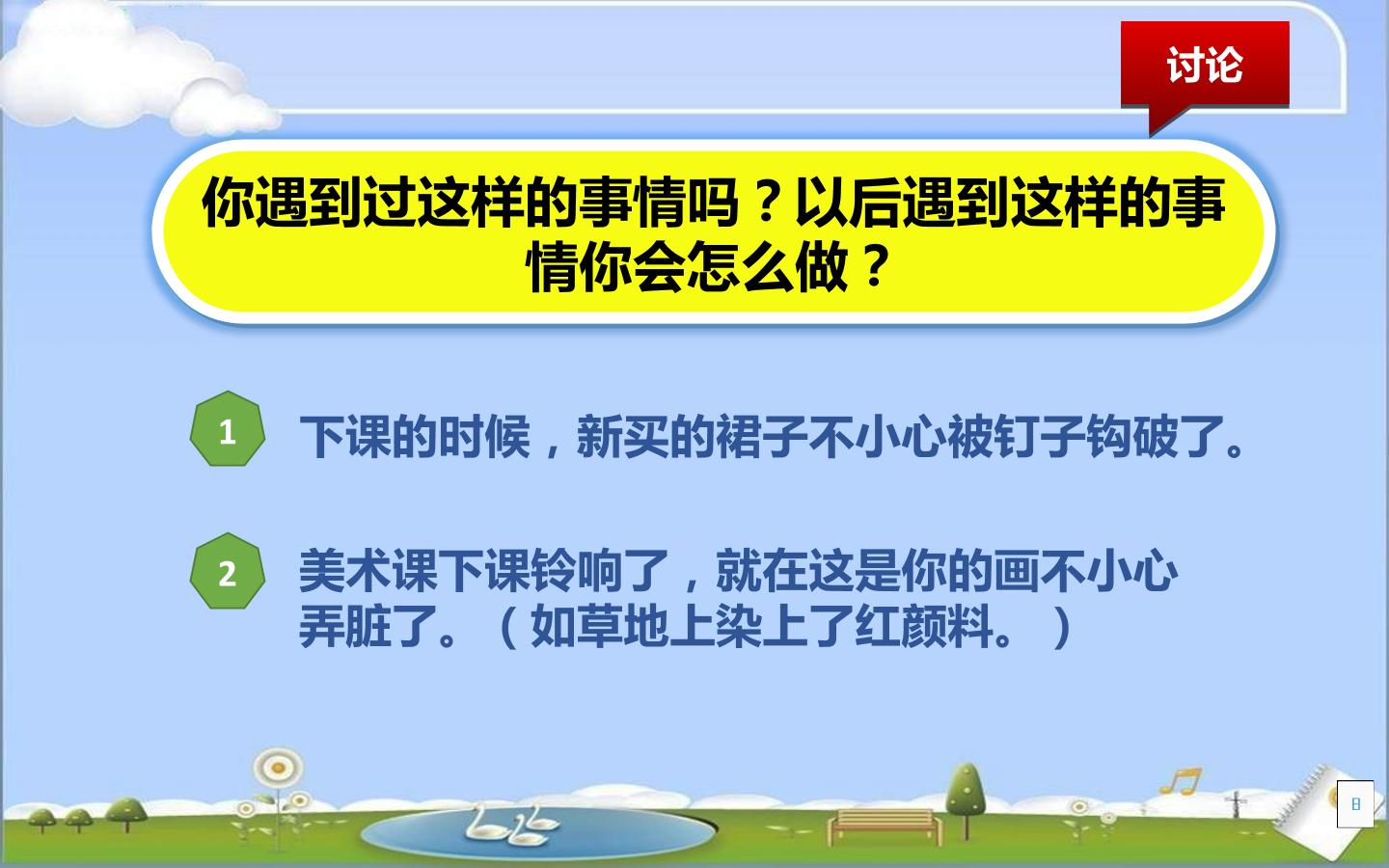 讨论

你遇到过这样的事情吗？以后遇到这样的事情你会怎么做？

1 下课的时候，新买的裙子不小心被钉子钩破了。

2 美术课下课铃响了，就在这是你的画不小心弄脏了。（如草地上染上了红颜料。）

8